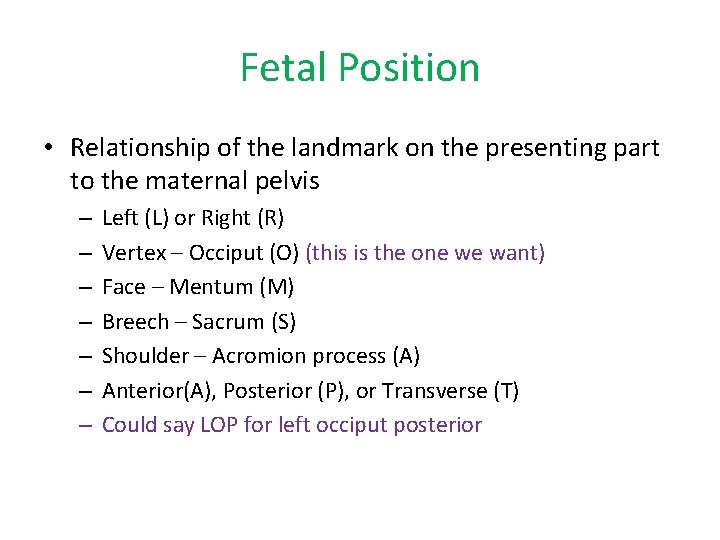 Fetal Position

• Relationship of the landmark on the presenting part to the maternal pelvis
– Left (L) or Right (R)
– Vertex – Occiput (O) (this is the one we want)
– Face – Mentum (M)
– Breech – Sacrum (S)
– Shoulder – Acromion process (A)
– Anterior(A), Posterior (P), or Transverse (T)
– Could say LOP for left occiput posterior